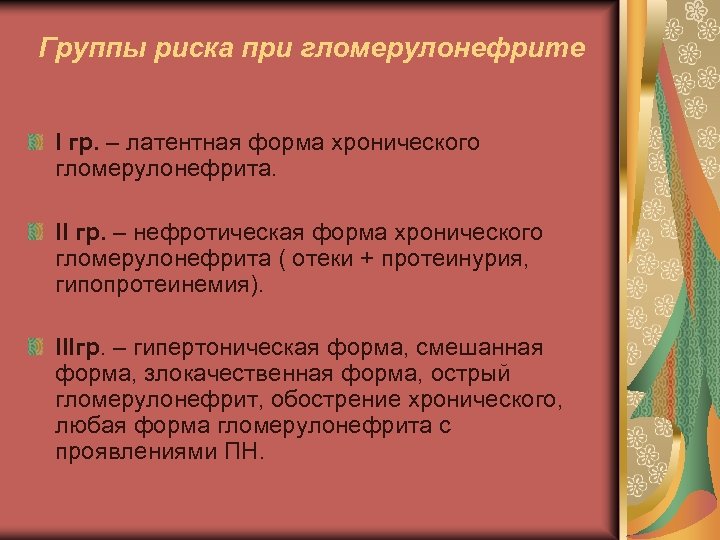 Группы риска при гломерулонефрите

I гр. – латентная форма хронического гломерулонефрита.

II гр. – нефротическая форма хронического гломерулонефрита ( отеки + протеинурия, гипопротеинемия).

IIIгр. – гипертоническая форма, смешанная форма, злокачественная форма, острый гломерулонефрит, обострение хронического, любая форма гломерулонефрита с проявлениями ПН.